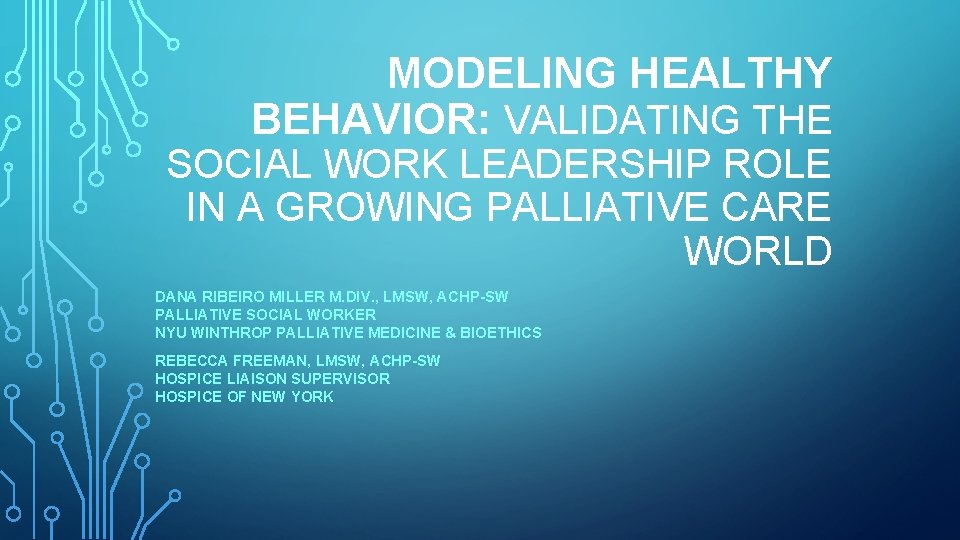 MODELING HEALTHY BEHAVIOR: VALIDATING THE SOCIAL WORK LEADERSHIP ROLE IN A GROWING PALLIATIVE CARE WORLD

DANA RIBEIRO MILLER M.DIV., LMSW, ACHP-SW
PALLIATIVE SOCIAL WORKER
NYU WINTHROP PALLIATIVE MEDICINE & BIOETHICS

REBECCA FREEMAN, LMSW, ACHP-SW
HOSPICE LIAISON SUPERVISOR
HOSPICE OF NEW YORK